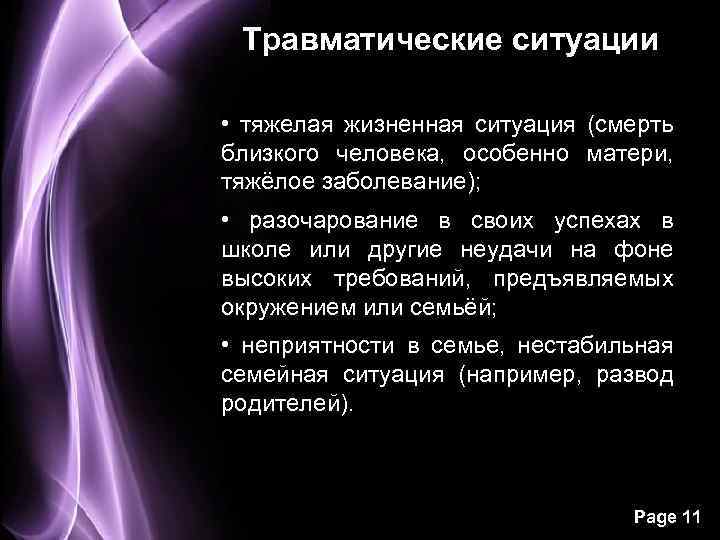 Травматические ситуации

• тяжелая жизненная ситуация (смерть близкого человека, особенно матери, тяжёлое заболевание);

• разочарование в своих успехах в школе или другие неудачи на фоне высоких требований, предъявляемых окружением или семьёй;

• неприятности в семье, нестабильная семейная ситуация (например, развод родителей).

Page 11